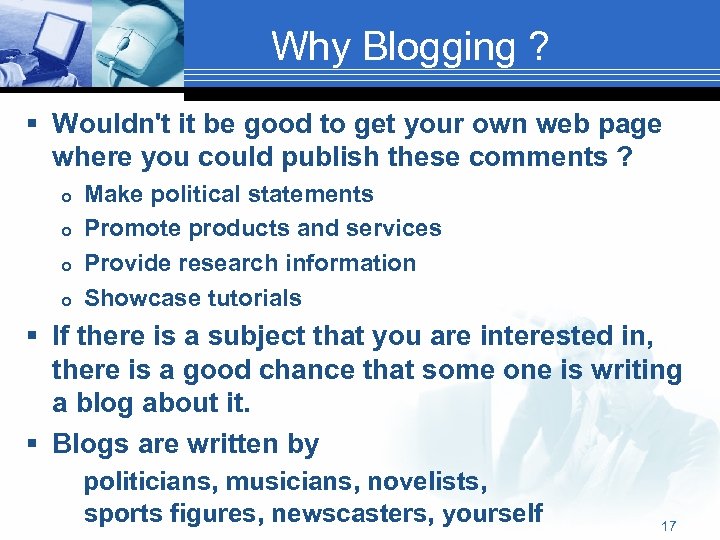 Why Blogging ?

▪ Wouldn't it be good to get your own web page where you could publish these comments ?
 o Make political statements
 o Promote products and services
 o Provide research information
 o Showcase tutorials

▪ If there is a subject that you are interested in, there is a good chance that some one is writing a blog about it.

▪ Blogs are written by
 politicians, musicians, novelists,
 sports figures, newscasters, yourself

17